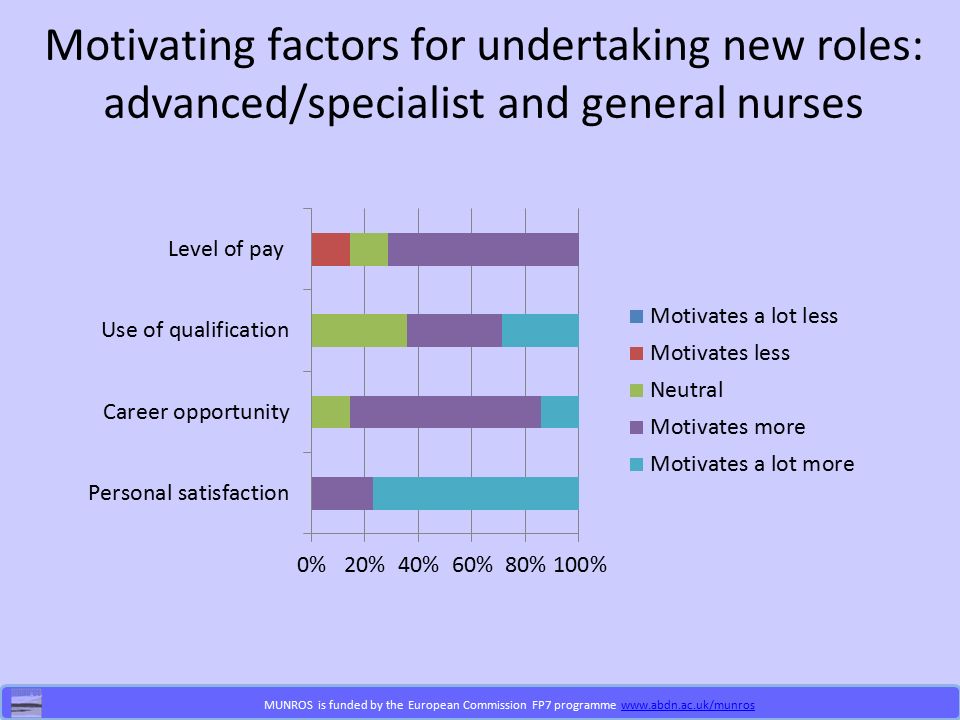 Motivating factors for undertaking new roles: advanced/specialist and general nurses

Level of pay
Use of qualification
Career opportunity
Personal satisfaction

0% 20% 40% 60% 80% 100%

Motivates a lot less
Motivates less
Neutral
Motivates more
Motivates a lot more

MUNROS is funded by the European Commission FP7 programme www.abdn.ac.uk/munros